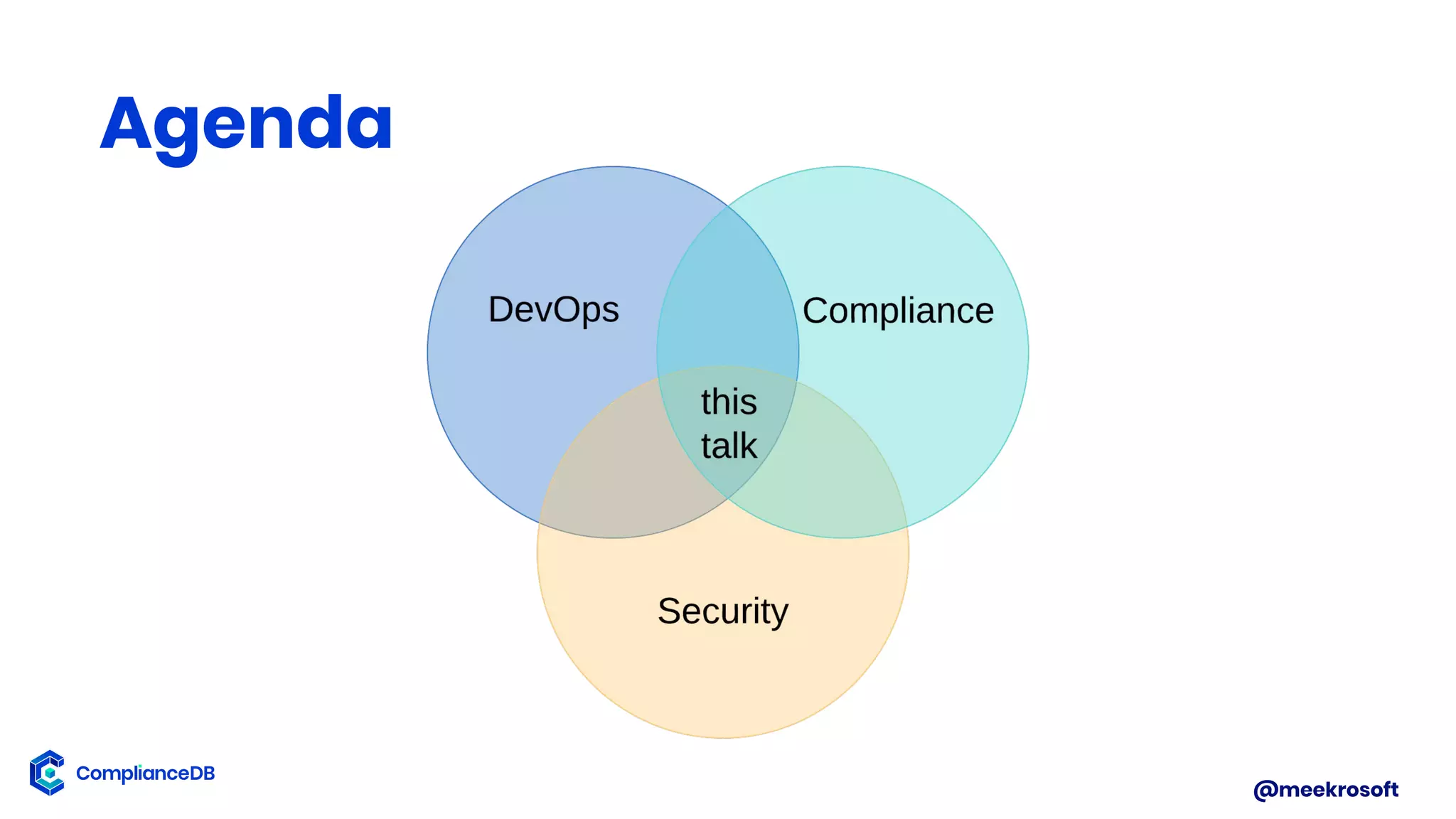 Agenda

DevOps

Compliance

this talk

Security

ComplianceDB

@meekrosoft